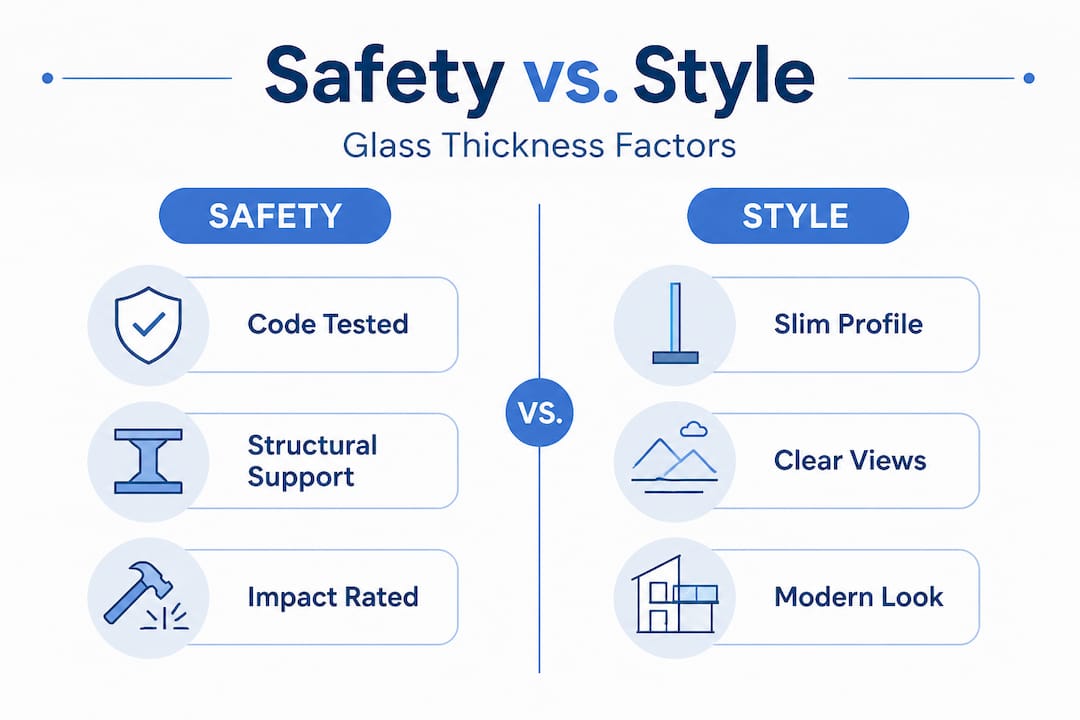 Safety vs. Style

Glass Thickness Factors

SAFETY

Code Tested

Structural Support

Impact Rated

VS.

STYLE

Slim Profile

Clear Views

Modern Look